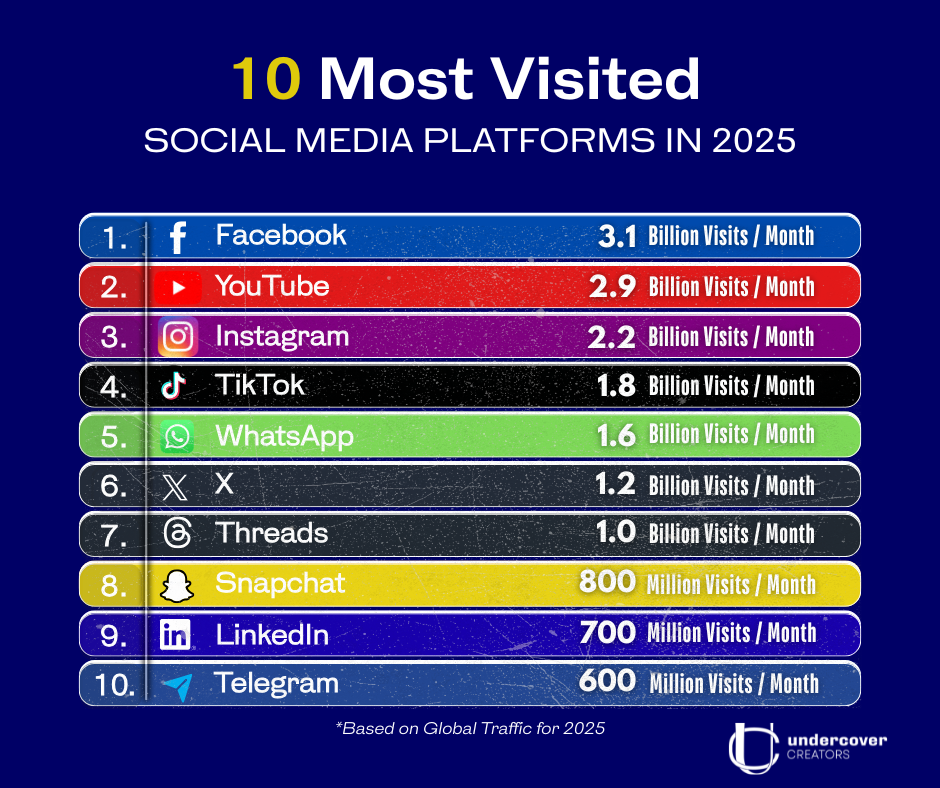 10 Most Visited
SOCIAL MEDIA PLATFORMS IN 2025

1. Facebook 3.1 Billion Visits / Month
2. YouTube 2.9 Billion Visits / Month
3. Instagram 2.2 Billion Visits / Month
4. TikTok 1.8 Billion Visits / Month
5. WhatsApp 1.6 Billion Visits / Month
6. X 1.2 Billion Visits / Month
7. Threads 1.0 Billion Visits / Month
8. Snapchat 800 Million Visits / Month
9. LinkedIn 700 Million Visits / Month
10. Telegram 600 Million Visits / Month

*Based on Global Traffic for 2025

undercover CREATORS